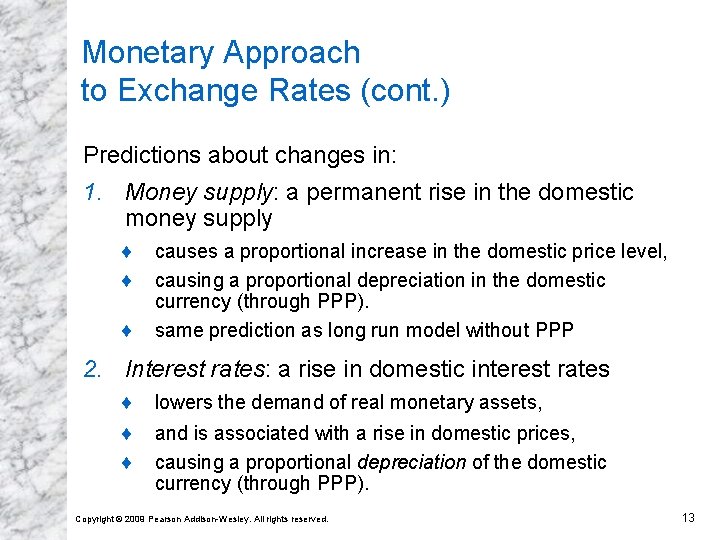 Monetary Approach to Exchange Rates (cont.)

Predictions about changes in:

1. Money supply: a permanent rise in the domestic money supply

♦ causes a proportional increase in the domestic price level,

♦ causing a proportional depreciation in the domestic currency (through PPP).

♦ same prediction as long run model without PPP

2. Interest rates: a rise in domestic interest rates

♦ lowers the demand of real monetary assets,

♦ and is associated with a rise in domestic prices,

♦ causing a proportional depreciation of the domestic currency (through PPP).

Copyright © 2009 Pearson Addison-Wesley. All rights reserved.

13